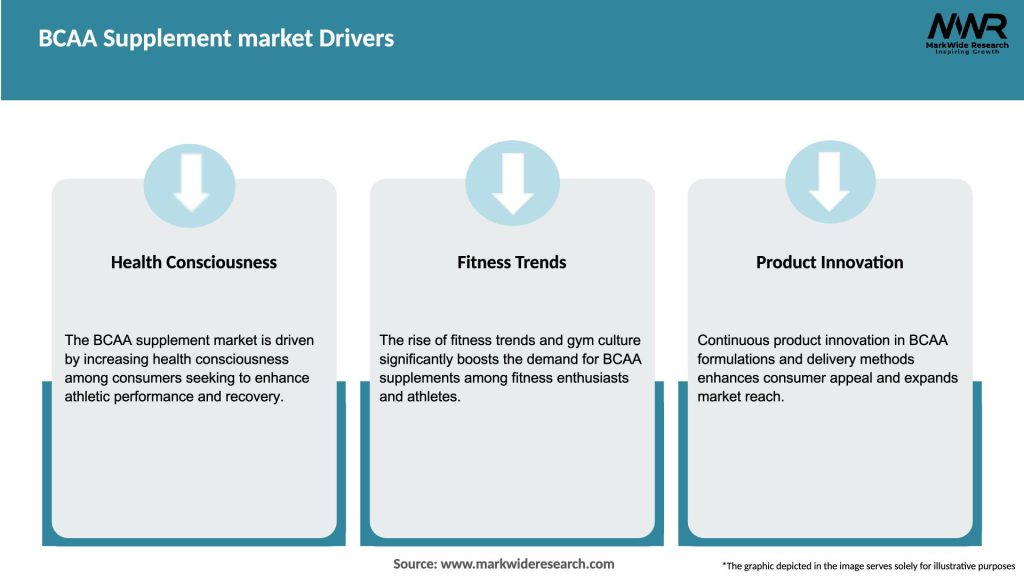 BCAA Supplement market Drivers

MWR
MarkWide Research
Inspiring Growth

Health Consciousness

The BCAA supplement market is driven by increasing health consciousness among consumers seeking to enhance athletic performance and recovery.

Fitness Trends

The rise of fitness trends and gym culture significantly boosts the demand for BCAA supplements among fitness enthusiasts and athletes.

Product Innovation

Continuous product innovation in BCAA formulations and delivery methods enhances consumer appeal and expands market reach.

Source: www.markwideresearch.com

*The graphic depicted in the image serves solely for illustrative purposes